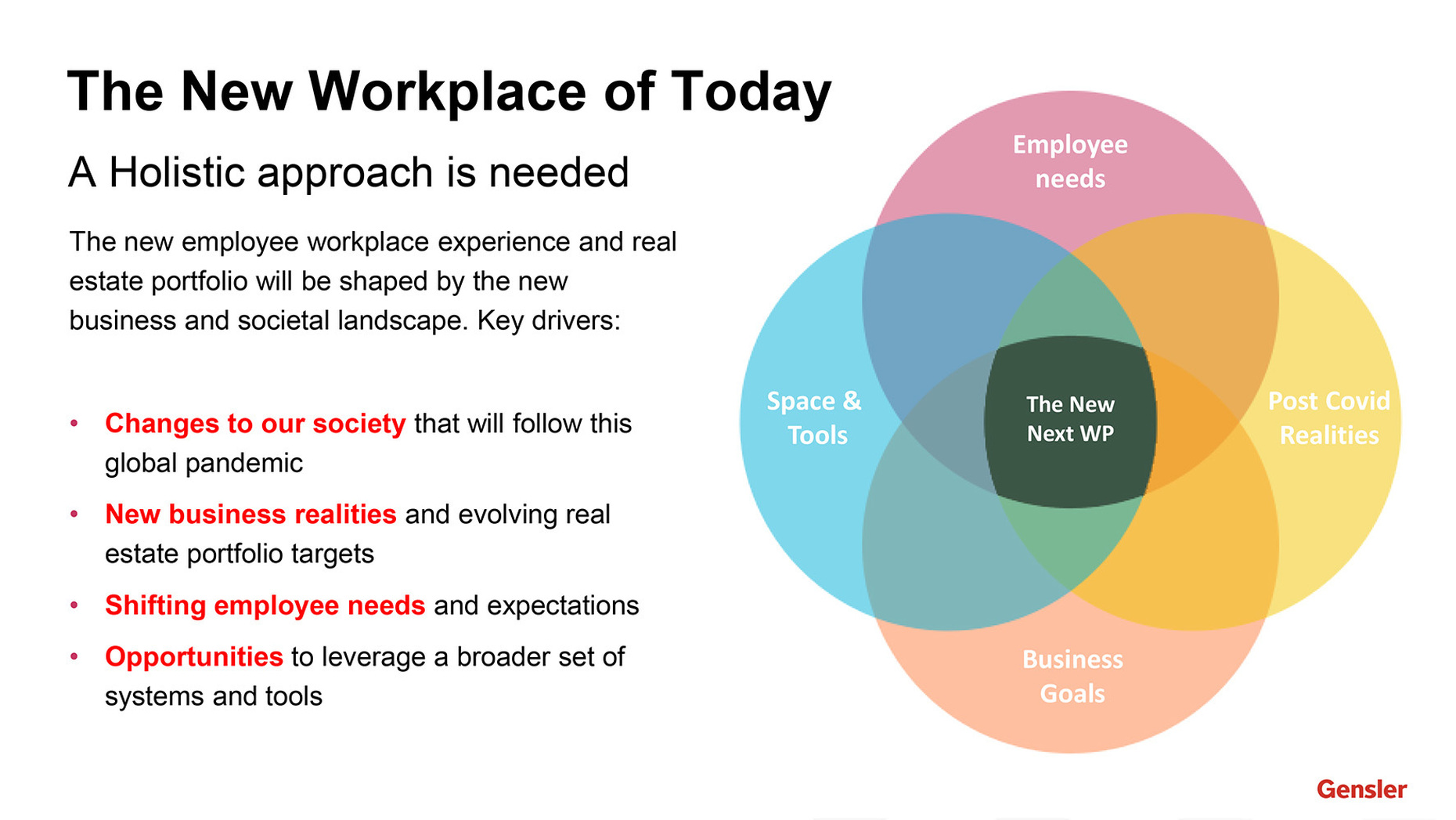 The New Workplace of Today

A Holistic approach is needed

The new employee workplace experience and real estate portfolio will be shaped by the new business and societal landscape. Key drivers:

• Changes to our society that will follow this global pandemic
• New business realities and evolving real estate portfolio targets
• Shifting employee needs and expectations
• Opportunities to leverage a broader set of systems and tools

Employee needs

Space & Tools

The New Next WP

Post Covid Realities

Business Goals

Gensler